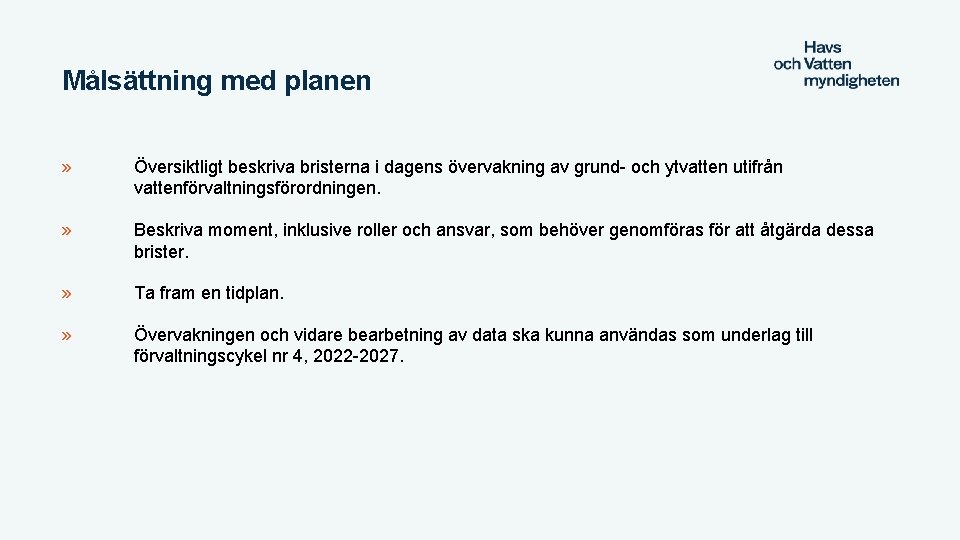 Målsättning med planen

Havs
och Vatten
myndigheten

» Översiktligt beskriva bristerna i dagens övervakning av grund- och ytvatten utifrån vattenförvaltningsförordningen.

» Beskriva moment, inklusive roller och ansvar, som behöver genomföras för att åtgärda dessa brister.

» Ta fram en tidplan.

» Övervakningen och vidare bearbetning av data ska kunna användas som underlag till förvaltningscykel nr 4, 2022-2027.